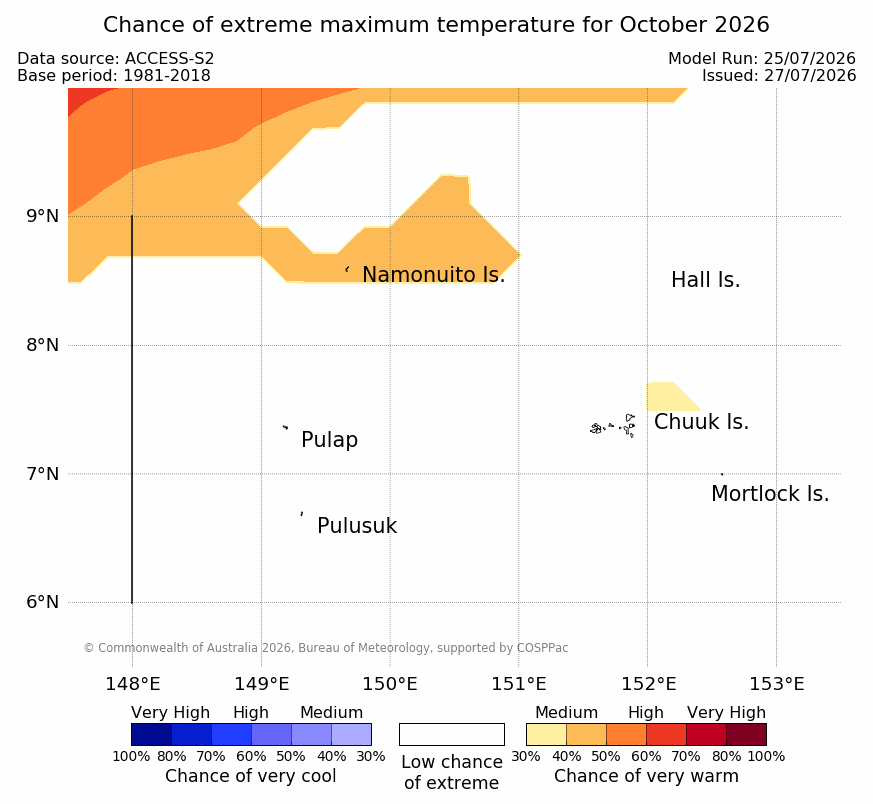 Chance of extreme maximum temperature for October 2026

Data source: ACCESS-S2
Base period: 1981-2018

Model Run: 25/07/2026
Issued: 27/07/2026

9°N
8°N
7°N
6°N

Namonuito Is.
Hall Is.
Chuuk Is.
Pulap
Mortlock Is.
Pulusuk

© Commonwealth of Australia 2026, Bureau of Meteorology, supported by COSPPac

148°E 149°E 150°E 151°E 152°E 153°E

Very High High Medium
100% 80% 70% 60% 50% 40% 30%
Chance of very cool

Low chance of extreme

Medium High Very High
30% 40% 50% 60% 70% 80% 100%
Chance of very warm